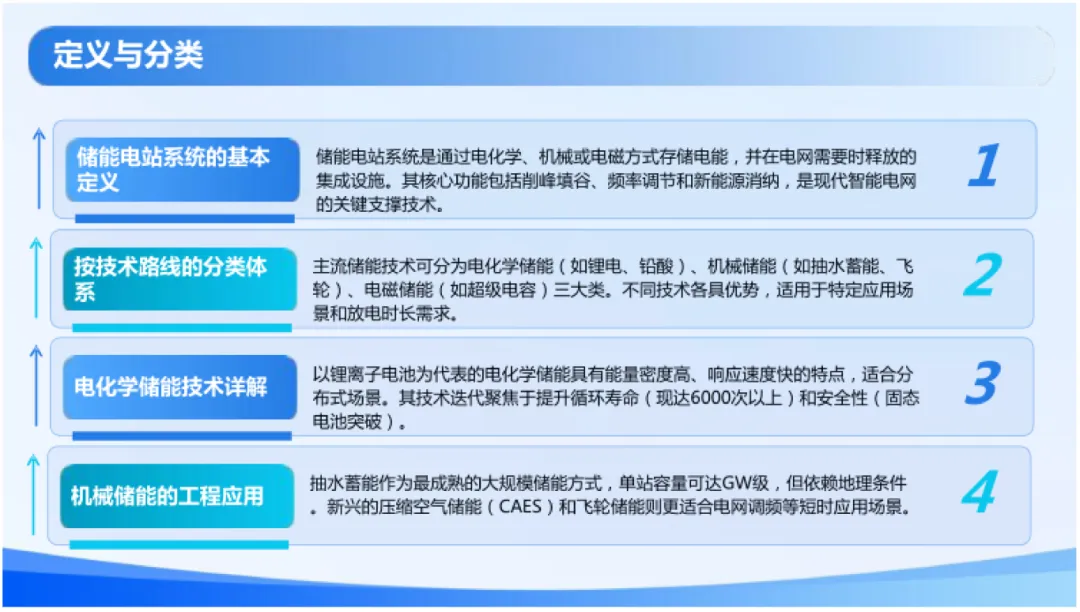 定义与分类

储能电站系统的基本定义

储能电站系统是通过电化学、机械或电磁方式存储电能，并在电网需要时释放的集成设施。其核心功能包括削峰填谷、频率调节和新能源消纳，是现代智能电网的关键支撑技术。

1

按技术路线的分类体系

主流储能技术可分为电化学储能（如锂电、铅酸）、机械储能（如抽水蓄能、飞轮）、电磁储能（如超级电容）三大类。不同技术各具优势，适用于特定应用场景和放电时长需求。

2

电化学储能技术详解

以锂离子电池为代表的电化学储能具有能量密度高、响应速度快的特点，适合分布式场景。其技术迭代聚焦于提升循环寿命（现达6000次以上）和安全性（固态电池突破）。

3

机械储能的工程应用

抽水蓄能作为最成熟的大规模储能方式，单站容量可达GW级，但依赖地理条件。新兴的压缩空气储能（CAES）和飞轮储能则更适合电网调频等短时应用场景。

4